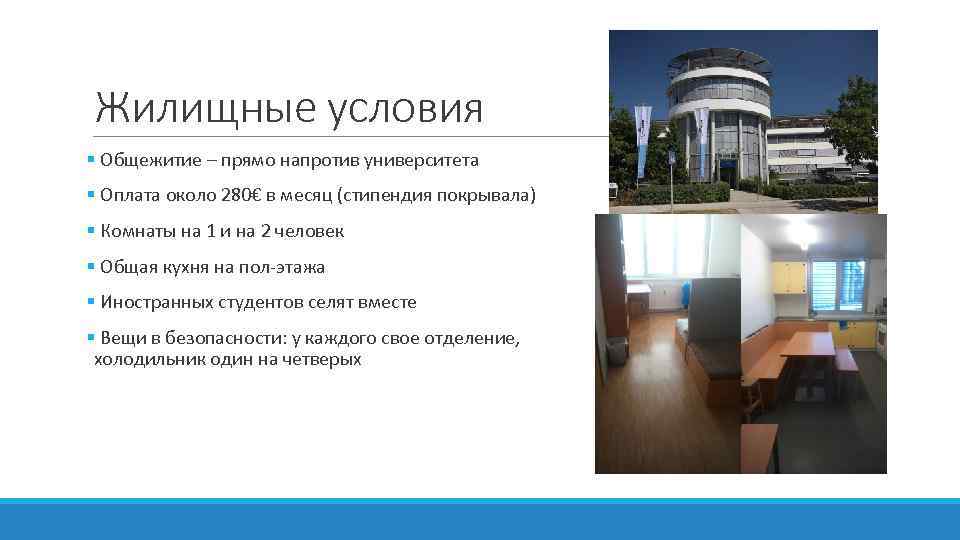 Жилищные условия

▪ Общежитие – прямо напротив университета

▪ Оплата около 280€ в месяц (стипендия покрывала)

▪ Комнаты на 1 и на 2 человек

▪ Общая кухня на пол-этажа

▪ Иностранных студентов селят вместе

▪ Вещи в безопасности: у каждого свое отделение, холодильник один на четверых